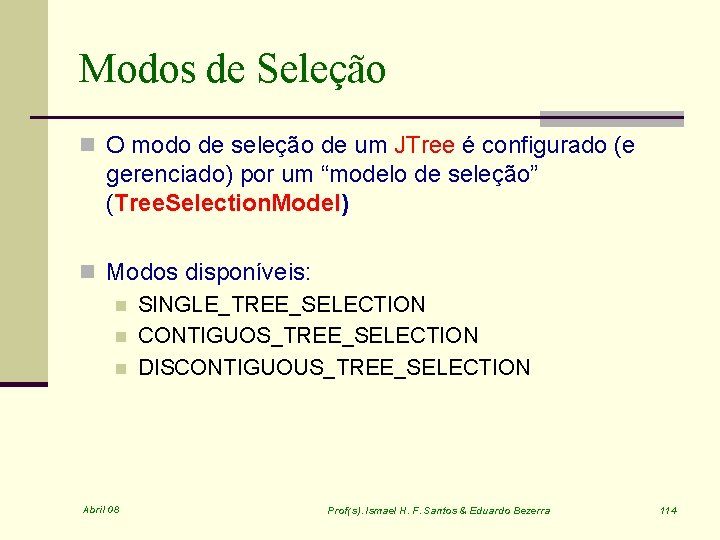 Modos de Seleção

O modo de seleção de um JTree é configurado (e gerenciado) por um “modelo de seleção” (TreeSelectionModel)

Modos disponíveis:

SINGLE_TREE_SELECTION

CONTIGUOS_TREE_SELECTION

DISCONTIGUOUS_TREE_SELECTION

Abril 08

Prof(s). Ismael H. F. Santos & Eduardo Bezerra

114